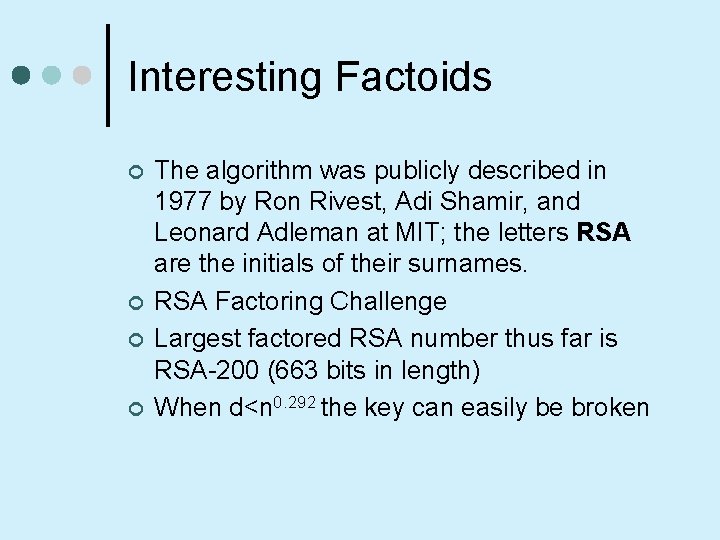 Interesting Factoids

The algorithm was publicly described in 1977 by Ron Rivest, Adi Shamir, and Leonard Adleman at MIT; the letters **RSA** are the initials of their surnames.

RSA Factoring Challenge

Largest factored RSA number thus far is RSA-200 (663 bits in length)

When $d<n^{0.292}$ the key can easily be broken